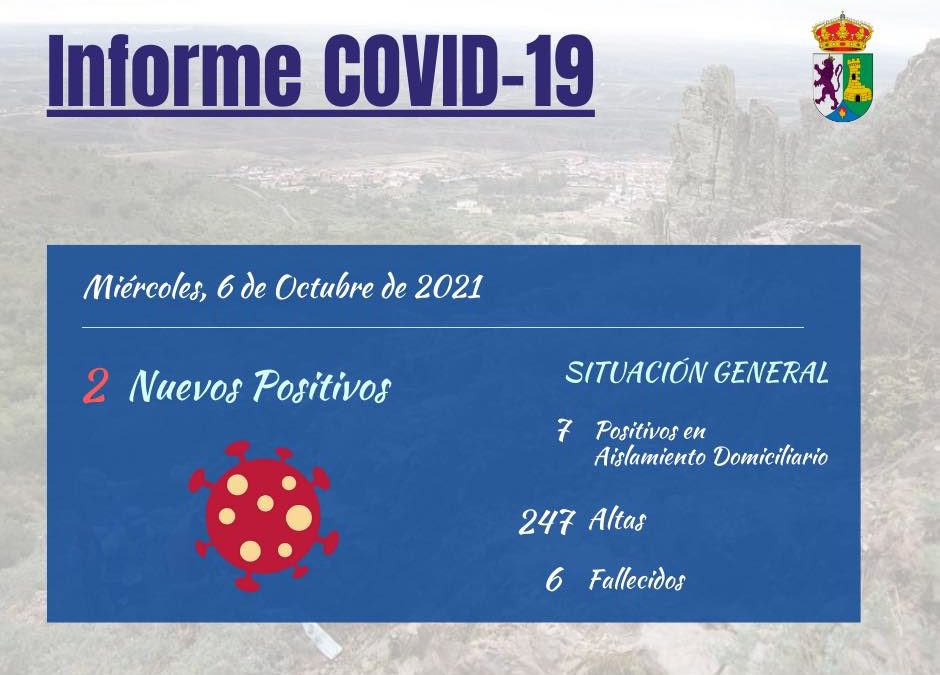 Informe COVID-19

Miércoles, 6 de Octubre de 2021

2 Nuevos Positivos

SITUACIÓN GENERAL

7 Positivos en Aislamiento Domiciliario

247 Altas

6 Fallecidos